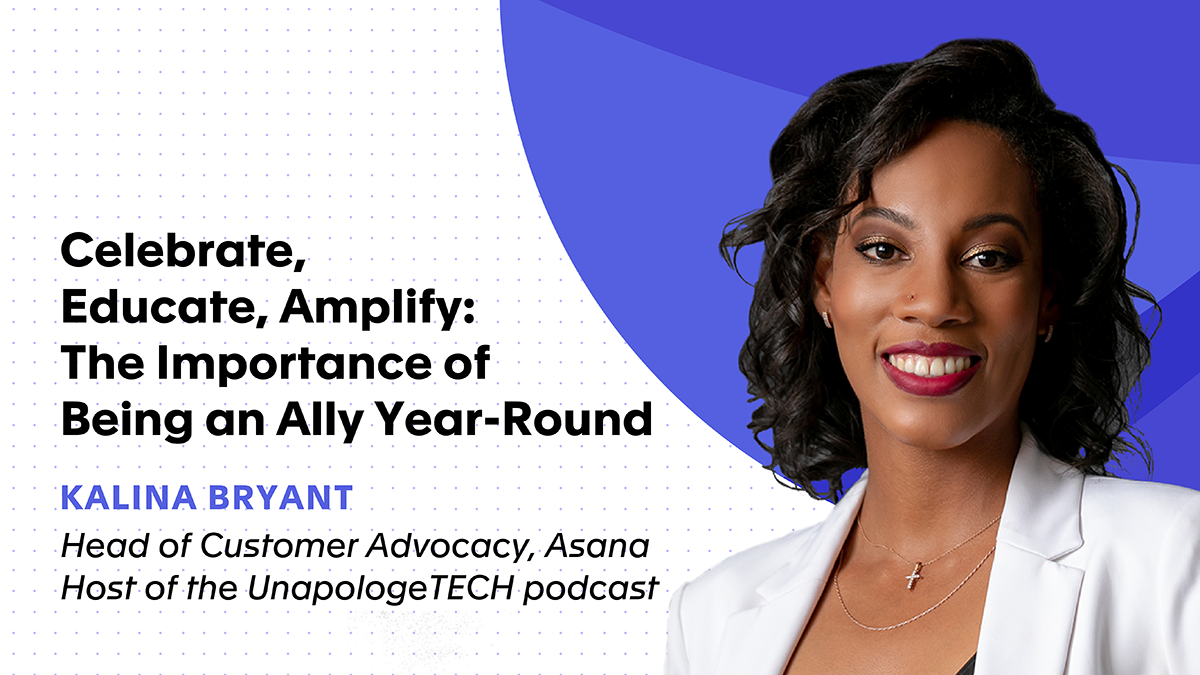 Celebrate, Educate, Amplify: The Importance of Being an Ally Year-Round

KALINA BRYANT

Head of Customer Advocacy, Asana
Host of the UnapologeTECH podcast